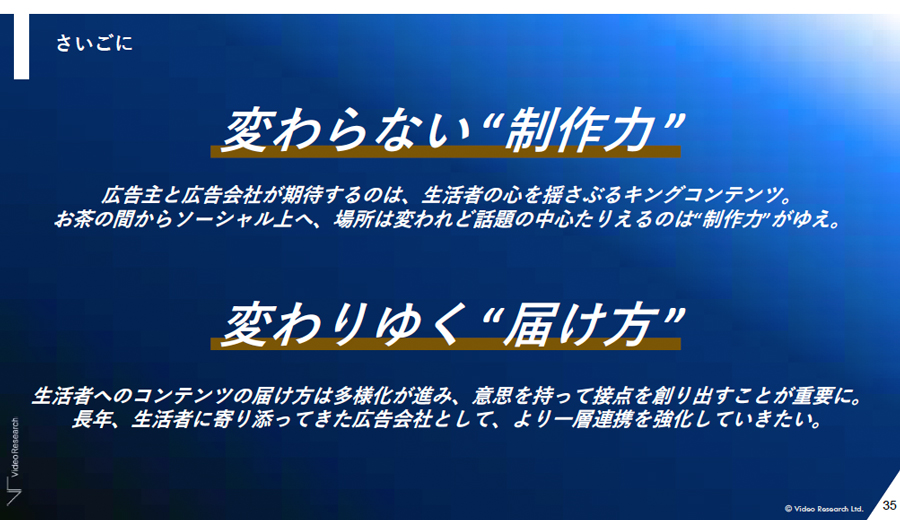 さいごに

変わらない“制作力”

広告主と広告会社が期待するのは、生活者の心を揺さぶるキングコンテンツ。
お茶の間からソーシャル上へ、場所は変われど話題の中心たりえるのは“制作力”がゆえ。

変わりゆく“届け方”

生活者へのコンテンツの届け方は多様化が進み、意思を持って接点を創り出すことが重要に。
長年、生活者に寄り添ってきた広告会社として、より一層連携を強化していきたい。

Video Research

© Video Research Ltd.

35